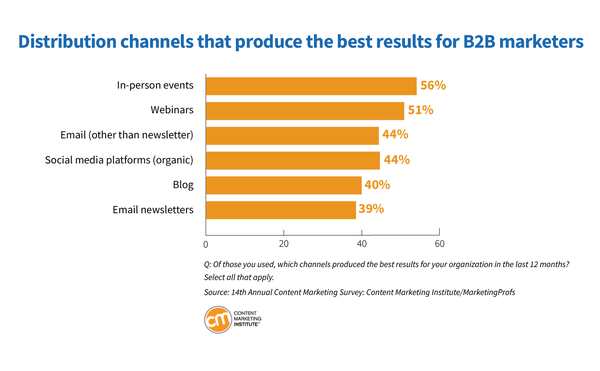 Distribution channels that produce the best results for B2B marketers

In-person events 56%
Webinars 51%
Email (other than newsletter) 44%
Social media platforms (organic) 44%
Blog 40%
Email newsletters 39%

0 20 40 60

Q: Of those you used, which channels produced the best results for your organization in the last 12 months? Select all that apply.

Source: 14th Annual Content Marketing Survey: Content Marketing Institute/MarketingProfs

CM CONTENT MARKETING INSTITUTE